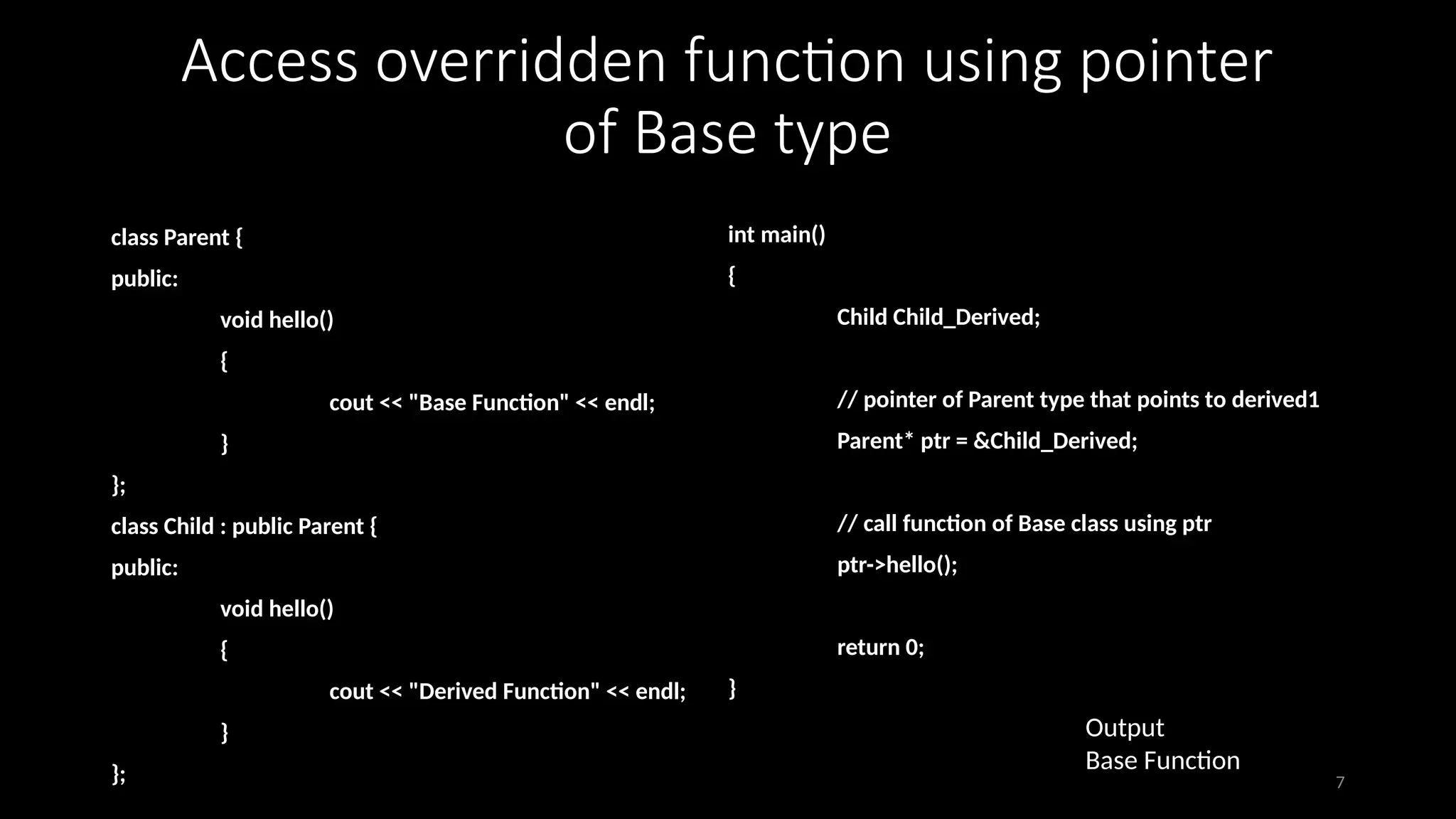 Access overridden function using pointer of Base type

class Parent {
public:
void hello()
{
cout << "Base Function" << endl;
}
};
class Child : public Parent {
public:
void hello()
{
cout << "Derived Function" << endl;
}
};

int main()
{
Child Child_Derived;

// pointer of Parent type that points to derived1
Parent* ptr = &Child_Derived;

// call function of Base class using ptr
ptr->hello();

return 0;
}

Output
Base Function

7